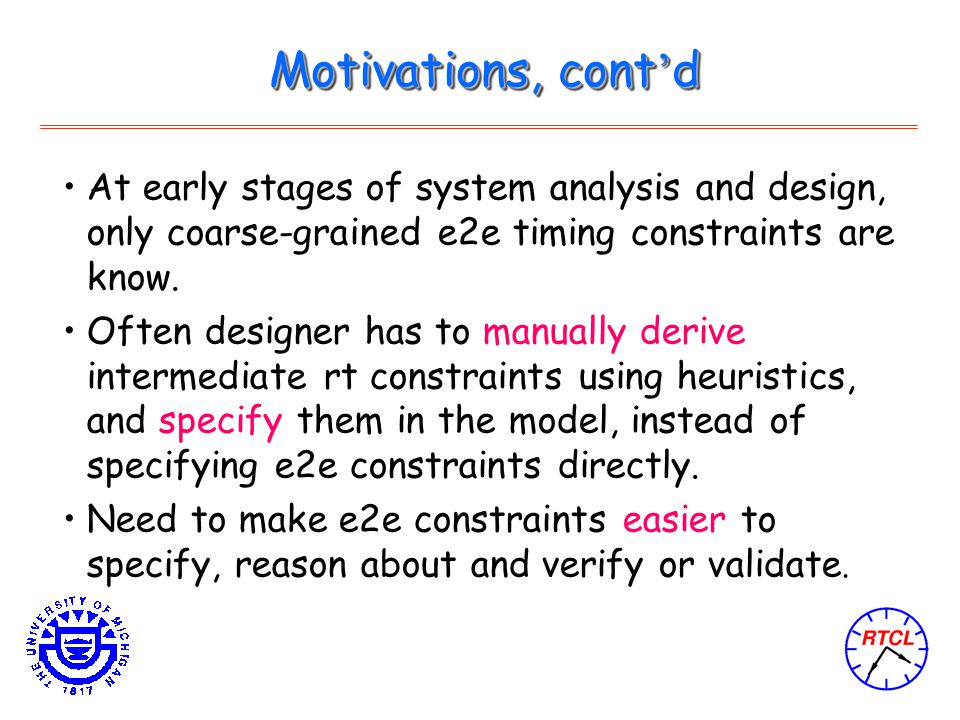 Motivations, cont'd

• At early stages of system analysis and design, only coarse-grained e2e timing constraints are know.

• Often designer has to manually derive intermediate rt constraints using heuristics, and specify them in the model, instead of specifying e2e constraints directly.

• Need to make e2e constraints easier to specify, reason about and verify or validate.

THE UNIVERSITY OF MICHIGAN 1817

RTCL